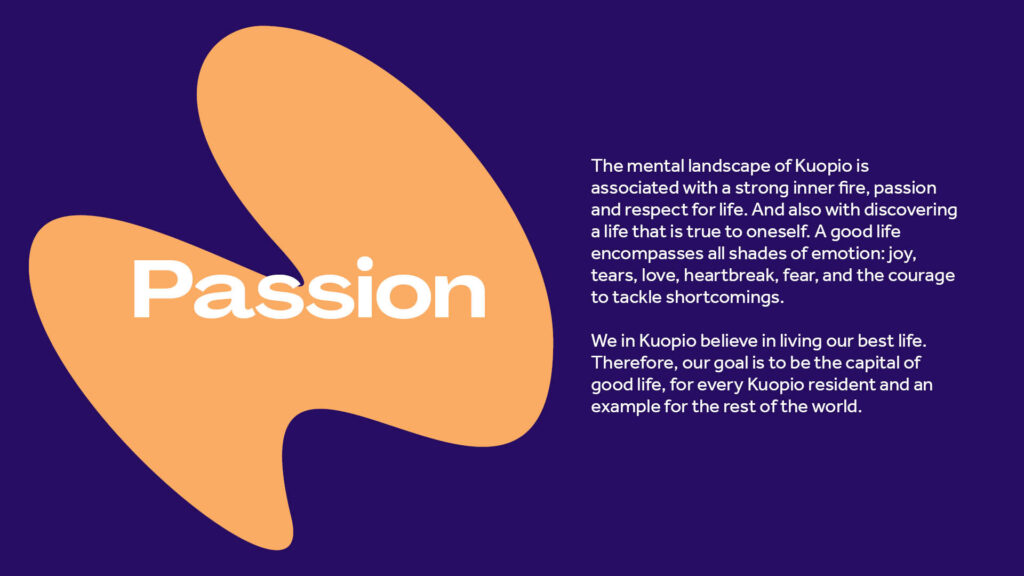 Passion

The mental landscape of Kuopio is associated with a strong inner fire, passion and respect for life. And also with discovering a life that is true to oneself. A good life encompasses all shades of emotion: joy, tears, love, heartbreak, fear, and the courage to tackle shortcomings.

We in Kuopio believe in living our best life. Therefore, our goal is to be the capital of good life, for every Kuopio resident and an example for the rest of the world.